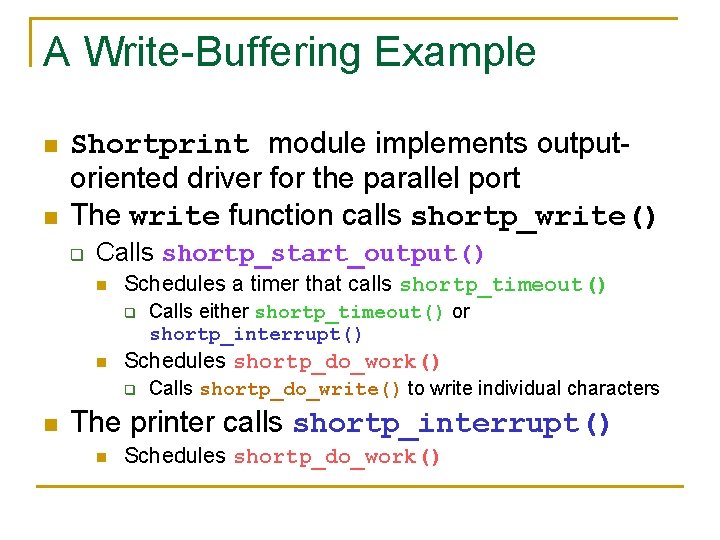 A Write-Buffering Example

Shortprint module implements output-oriented driver for the parallel port

The write function calls shortp_write()

Calls shortp_start_output()

Schedules a timer that calls shortp_timeout()

Calls either shortp_timeout() or shortp_interrupt()

Schedules shortp_do_work()

Calls shortp_do_write() to write individual characters

The printer calls shortp_interrupt()

Schedules shortp_do_work()